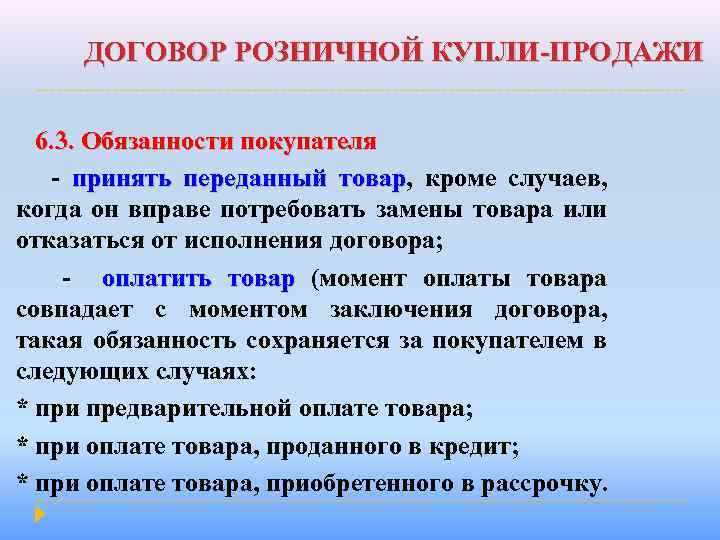 ДОГОВОР РОЗНИЧНОЙ КУПЛИ-ПРОДАЖИ

6.3. Обязанности покупателя

- принять переданный товар, кроме случаев, когда он вправе потребовать замены товара или отказаться от исполнения договора;

- оплатить товар (момент оплаты товара совпадает с моментом заключения договора, такая обязанность сохраняется за покупателем в следующих случаях:

* при предварительной оплате товара;

* при оплате товара, проданного в кредит;

* при оплате товара, приобретенного в рассрочку.